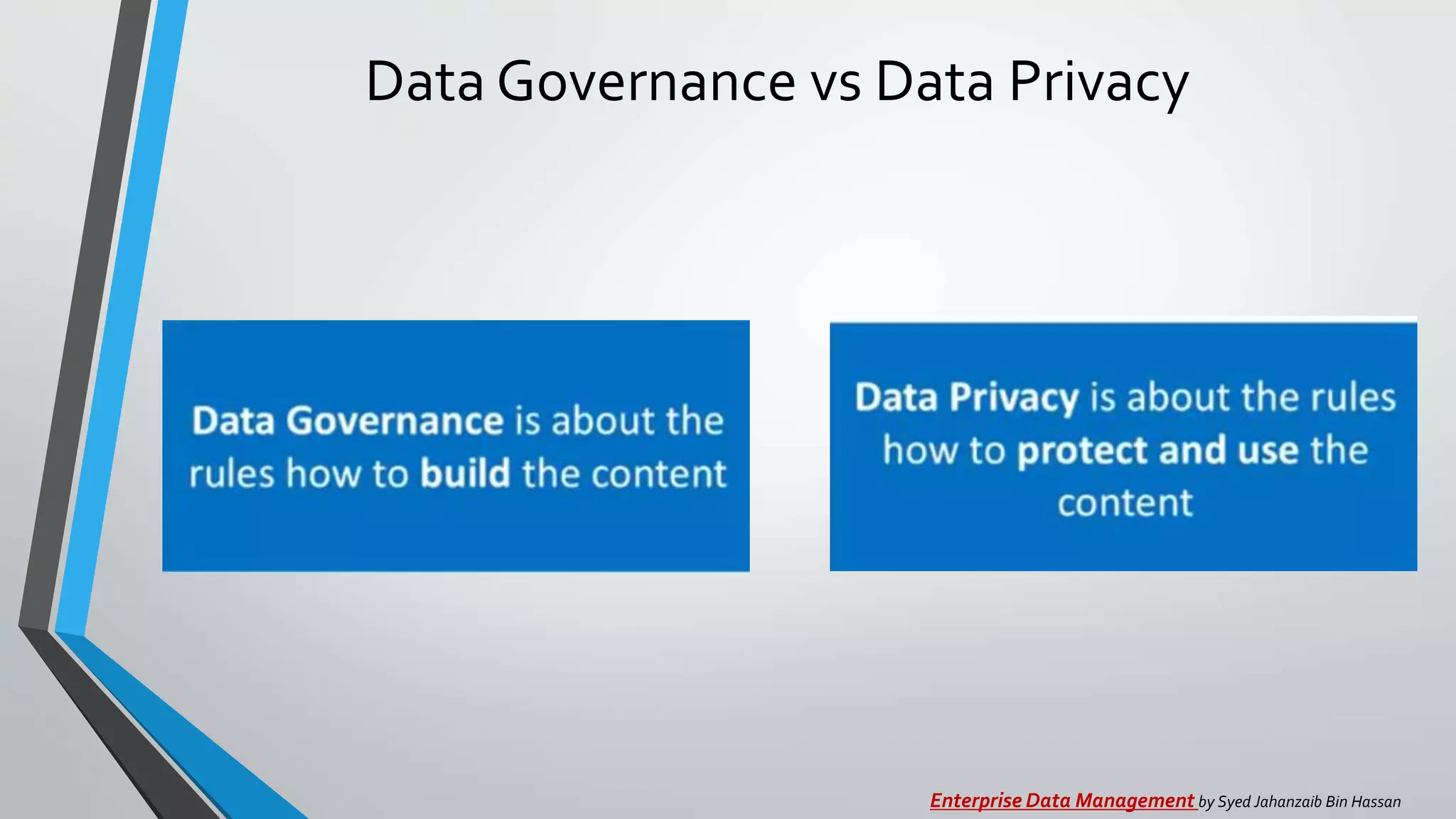 Data Governance vs Data Privacy

Data Governance is about the rules how to build the content

Data Privacy is about the rules how to protect and use the content

Enterprise Data Management by Syed Jahanzaib Bin Hassan